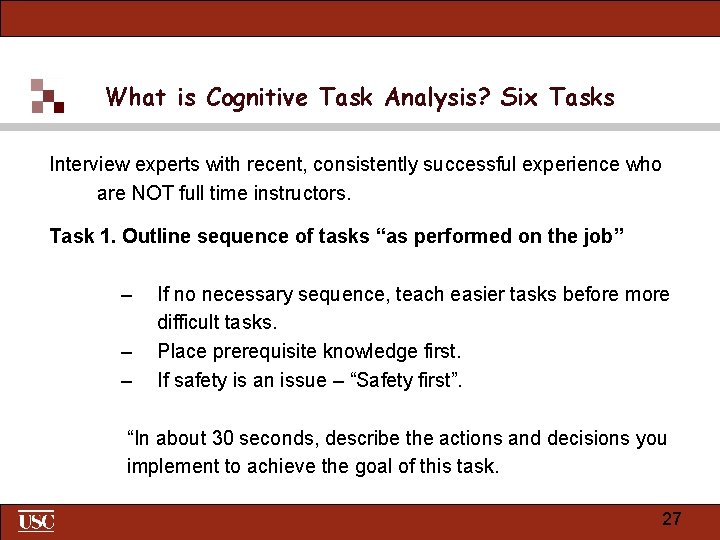 What is Cognitive Task Analysis? Six Tasks

Interview experts with recent, consistently successful experience who are NOT full time instructors.

Task 1. Outline sequence of tasks “as performed on the job”

– If no necessary sequence, teach easier tasks before more difficult tasks.
– Place prerequisite knowledge first.
– If safety is an issue – “Safety first”.

“In about 30 seconds, describe the actions and decisions you implement to achieve the goal of this task.

USC

27